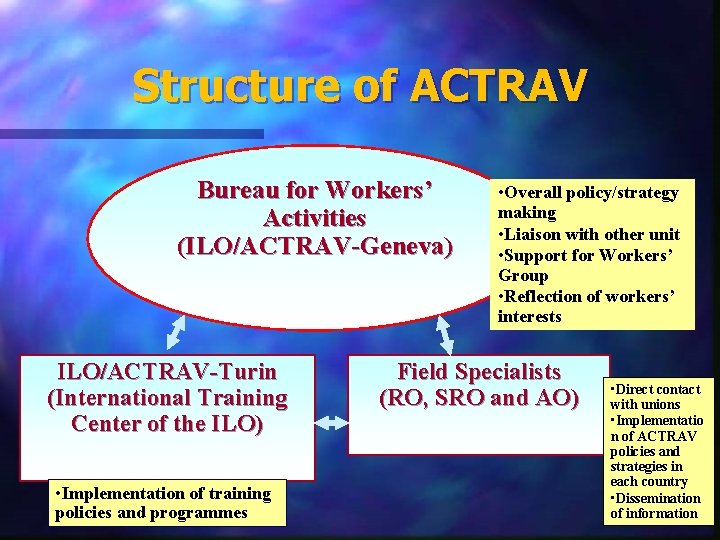 Structure of ACTRAV

Bureau for Workers' Activities (ILO/ACTRAV-Geneva)

•Overall policy/strategy making
•Liaison with other unit
•Support for Workers' Group
•Reflection of workers' interests

ILO/ACTRAV-Turin (International Training Center of the ILO)

•Implementation of training policies and programmes

Field Specialists (RO, SRO and AO)

•Direct contact with unions
•Implementation of ACTRAV policies and strategies in each country
•Dissemination of information